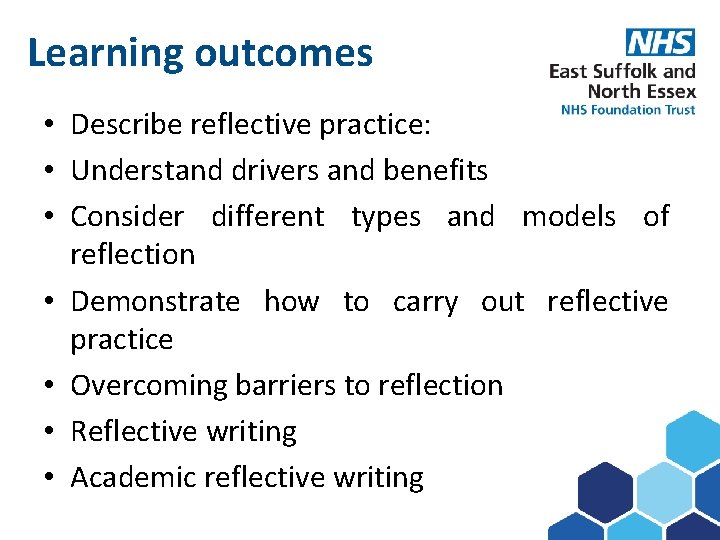 Learning outcomes

NHS
East Suffolk and North Essex
NHS Foundation Trust

• Describe reflective practice:
• Understand drivers and benefits
• Consider different types and models of reflection
• Demonstrate how to carry out reflective practice
• Overcoming barriers to reflection
• Reflective writing
• Academic reflective writing